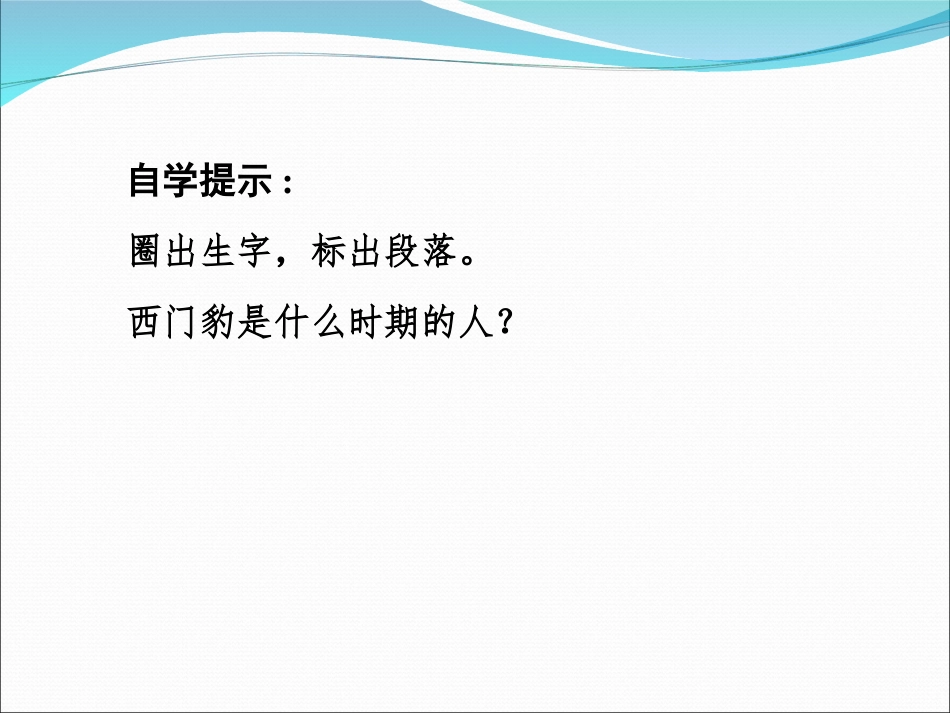 自学提示：

圈出生字，标出段落。

西门豹是什么时期的人？